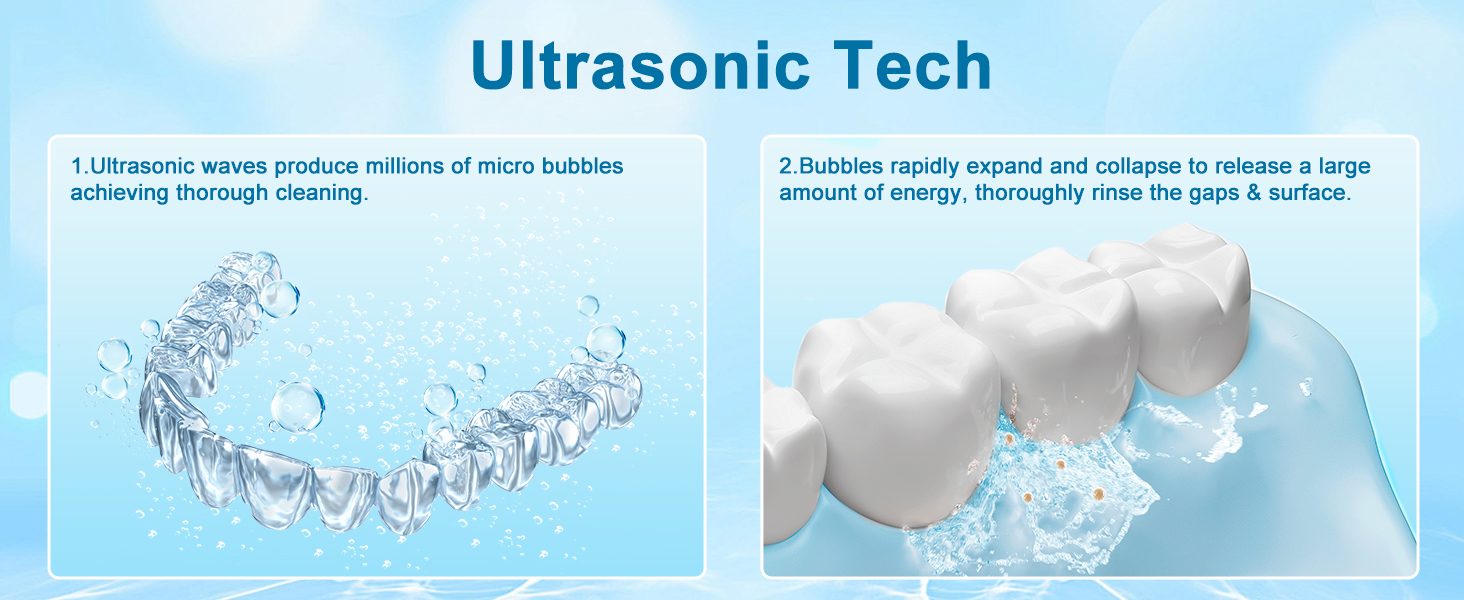 Ultrasonic Tech

1.Ultrasonic waves produce millions of micro bubbles achieving thorough cleaning.

2.Bubbles rapidly expand and collapse to release a large amount of energy, thoroughly rinse the gaps & surface.